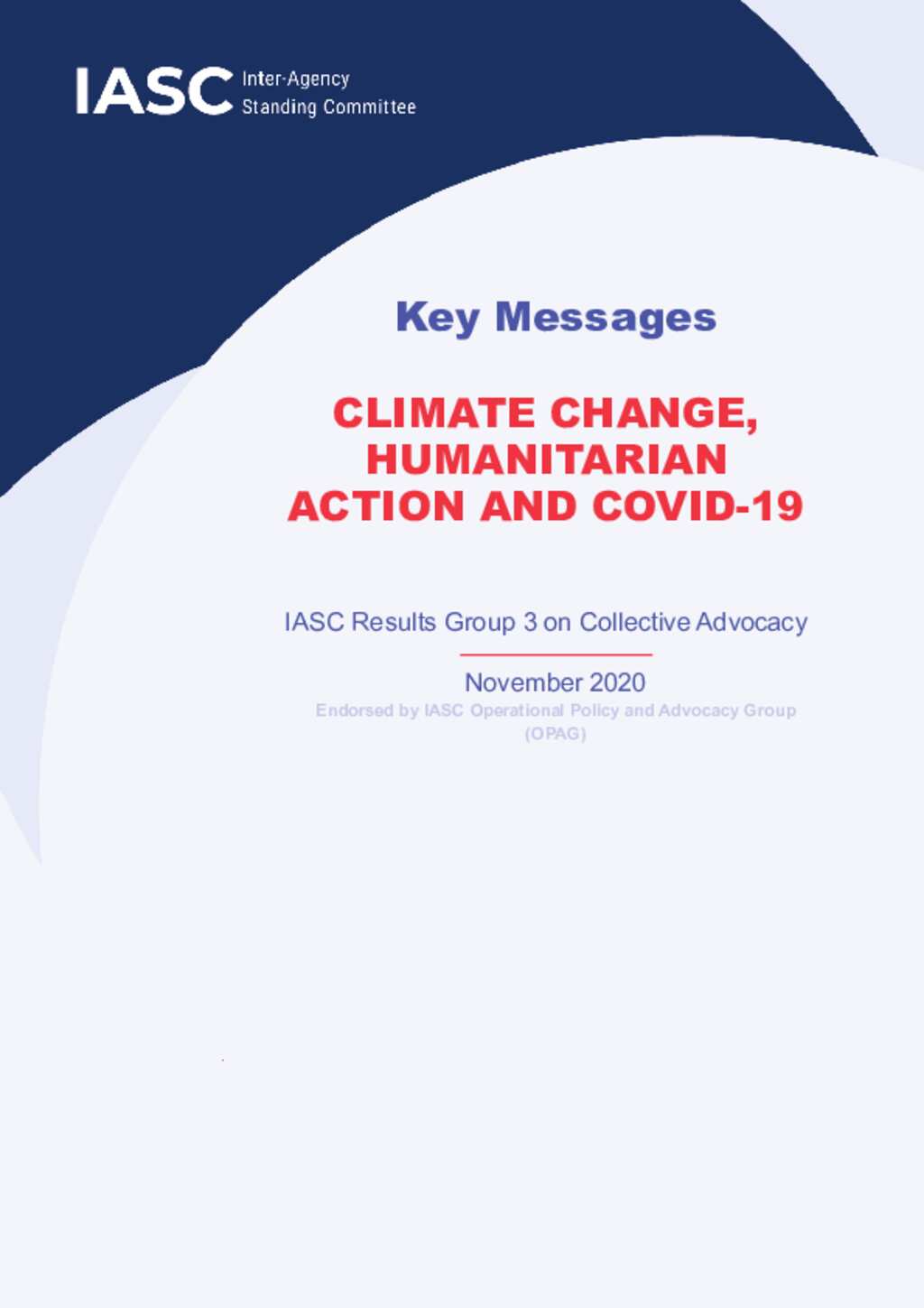 IASC Inter-Agency Standing Committee

Key Messages

CLIMATE CHANGE, HUMANITARIAN ACTION AND COVID-19

IASC Results Group 3 on Collective Advocacy

November 2020

Endorsed by IASC Operational Policy and Advocacy Group (OPAG)